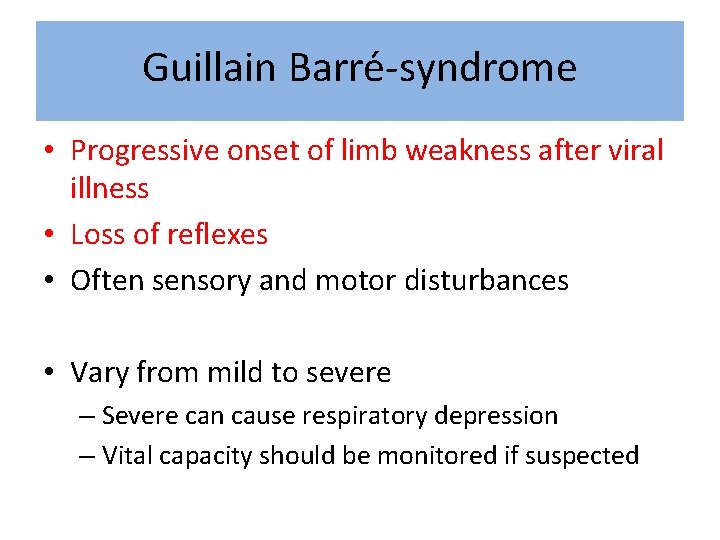 Guillain Barré-syndrome

• Progressive onset of limb weakness after viral illness
• Loss of reflexes
• Often sensory and motor disturbances

• Vary from mild to severe
– Severe can cause respiratory depression
– Vital capacity should be monitored if suspected